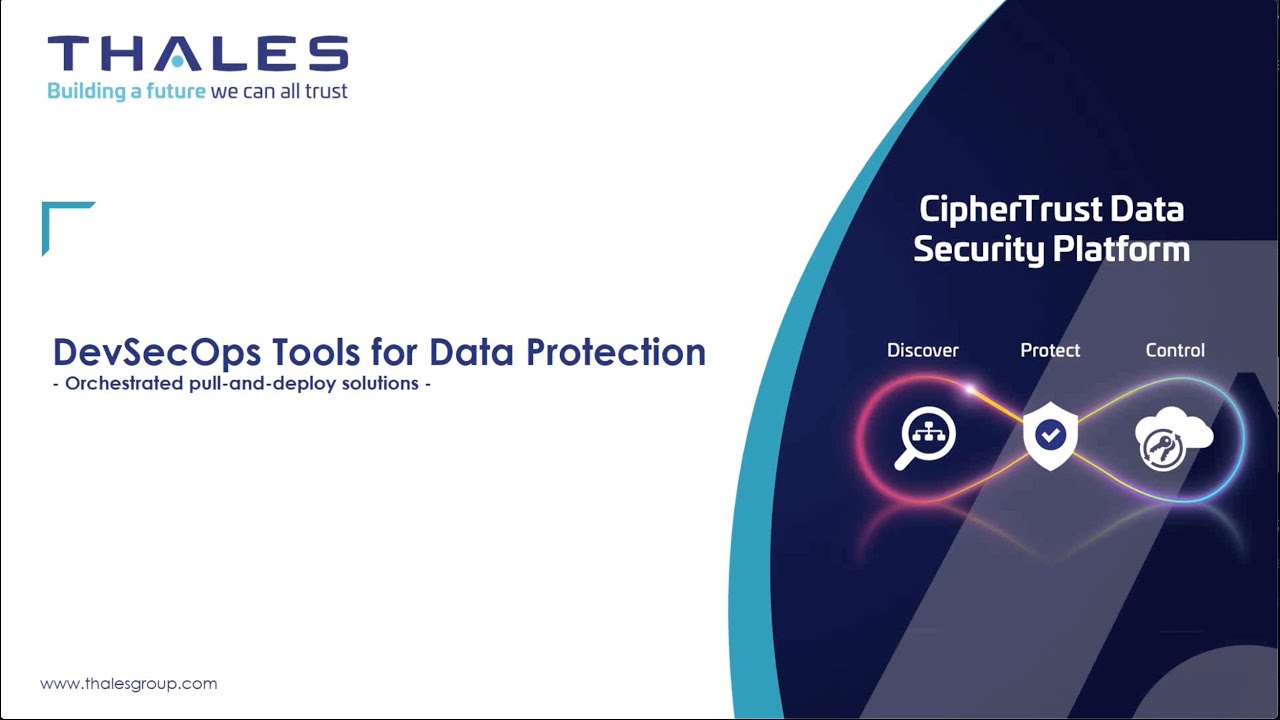 THALES
Building a future we can all trust

DevSecOps Tools for Data Protection
- Orchestrated pull-and-deploy solutions -

www.thalesgroup.com

CipherTrust Data Security Platform

Discover Protect Control